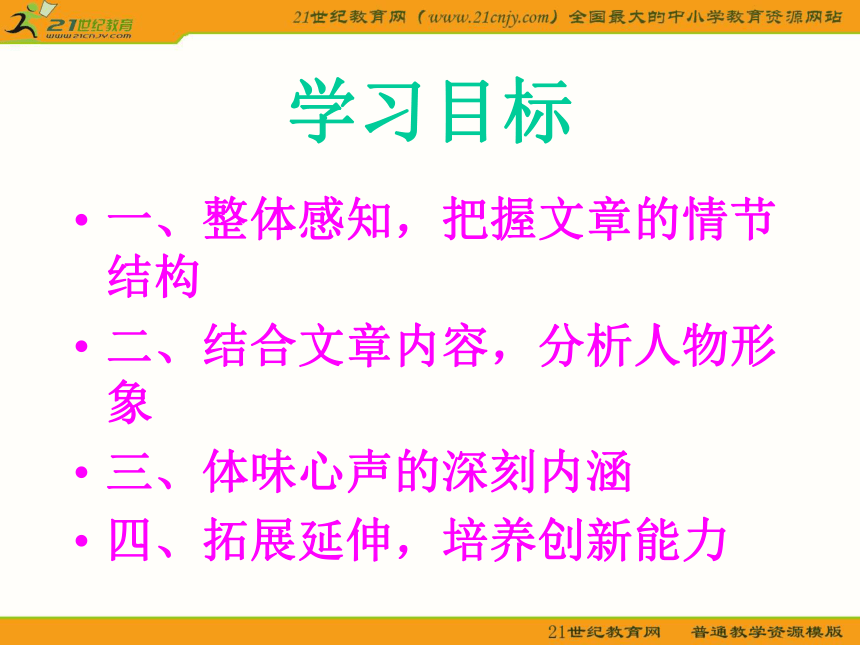 21世纪教育
www.21cnjy.com

21世纪教育网（www.21cnjy.com）全国最大的中小学教育资源网站

学习目标

• 一、整体感知，把握文章的情节结构

• 二、结合文章内容，分析人物形象

• 三、体味心声的深刻内涵

• 四、拓展延伸，培养创新能力

21世纪教育网 普通教学资源模版